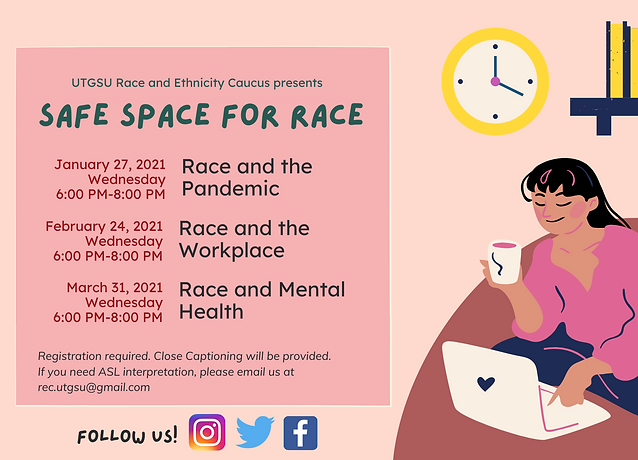 UTGSU Race and Ethnicity Caucus presents

SAFE SPACE FOR RACE

January 27, 2021
Wednesday
6:00 PM-8:00 PM

Race and the Pandemic

February 24, 2021
Wednesday
6:00 PM-8:00 PM

Race and the Workplace

March 31, 2021
Wednesday
6:00 PM-8:00 PM

Race and Mental Health

Registration required. Close Captioning will be provided. If you need ASL interpretation, please email us at rec.utgsu@gmail.com

FOLLOW US!